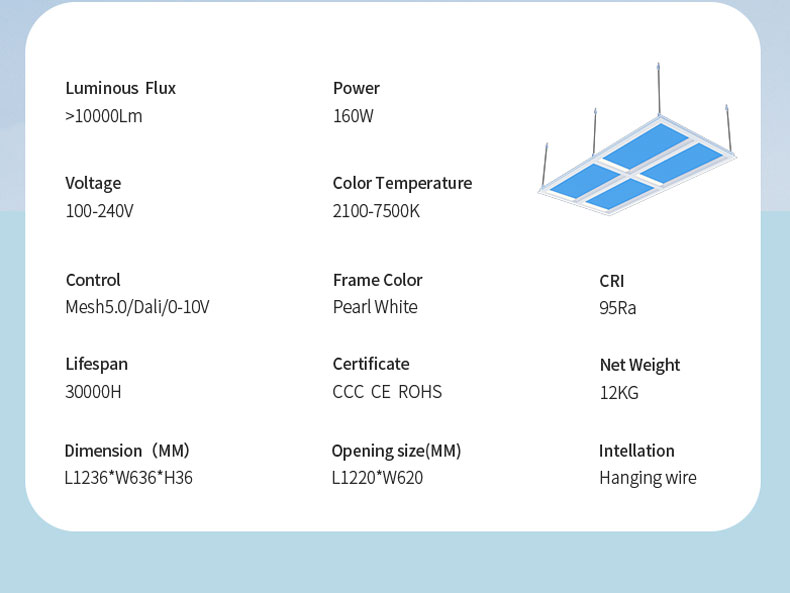 Luminous Flux
>10000Lm

Power
160W

Voltage
100-240V

Color Temperature
2100-7500K

Control
Mesh5.0/Dali/0-10V

Frame Color
Pearl White

CRI
95Ra

Lifespan
30000H

Certificate
CCC CE ROHS

Net Weight
12KG

Dimension（MM)
L1236*W636*H36

Opening size(MM)
L1220*W620

Intellation
Hanging wire